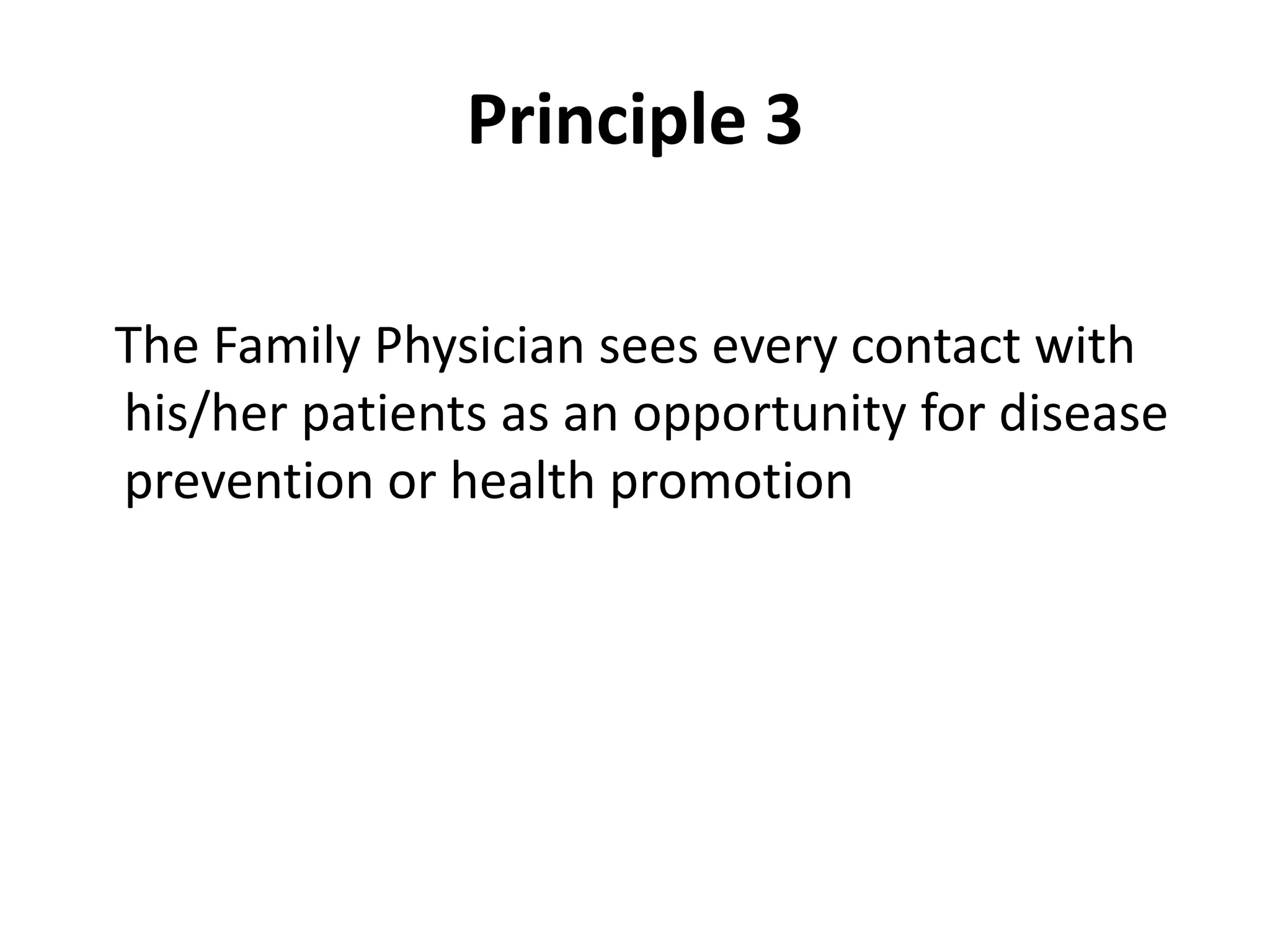 Principle 3

The Family Physician sees every contact with his/her patients as an opportunity for disease prevention or health promotion